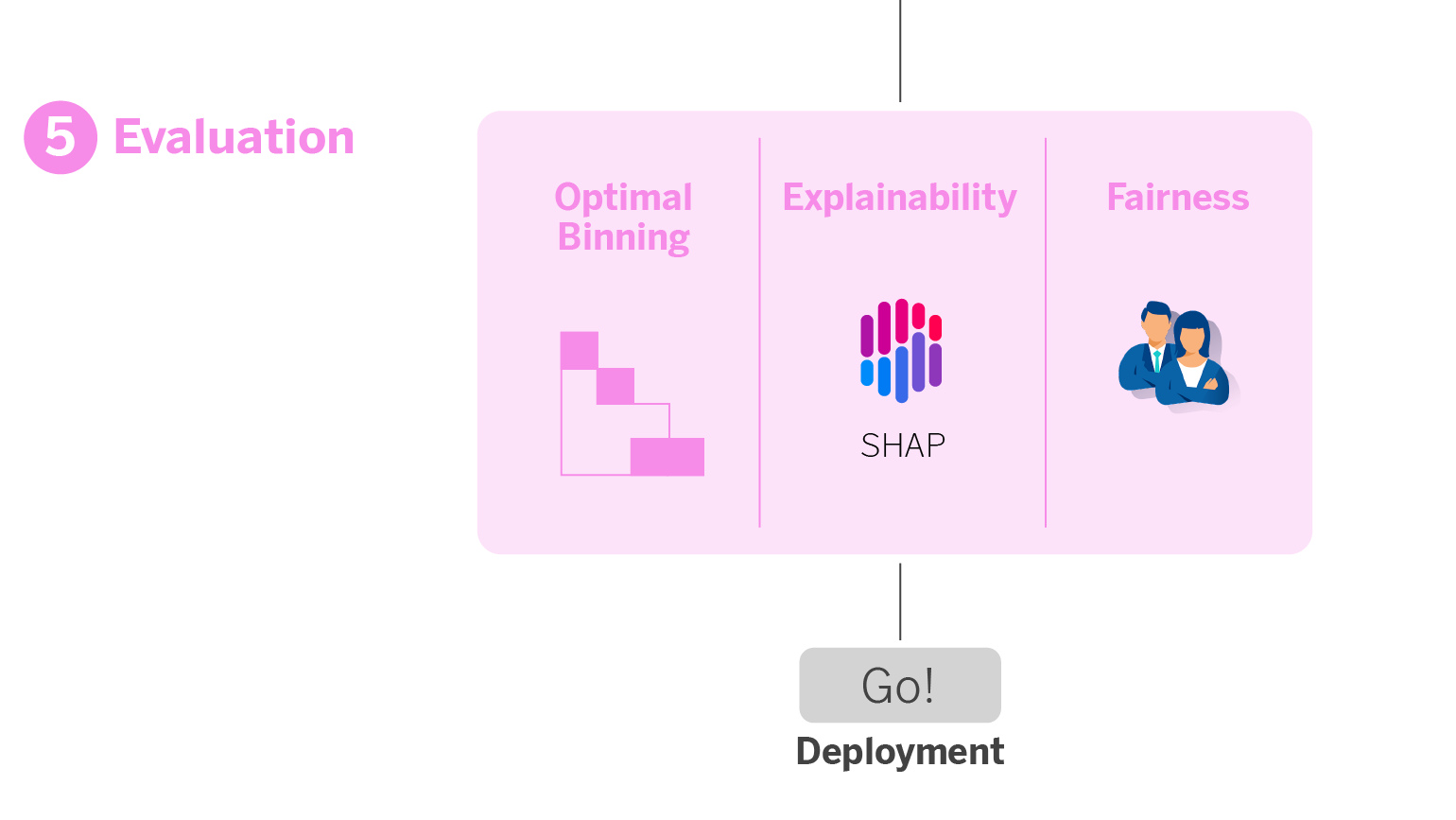 5 Evaluation

Optimal Binning

Explainability

SHAP

Fairness

Go!

Deployment